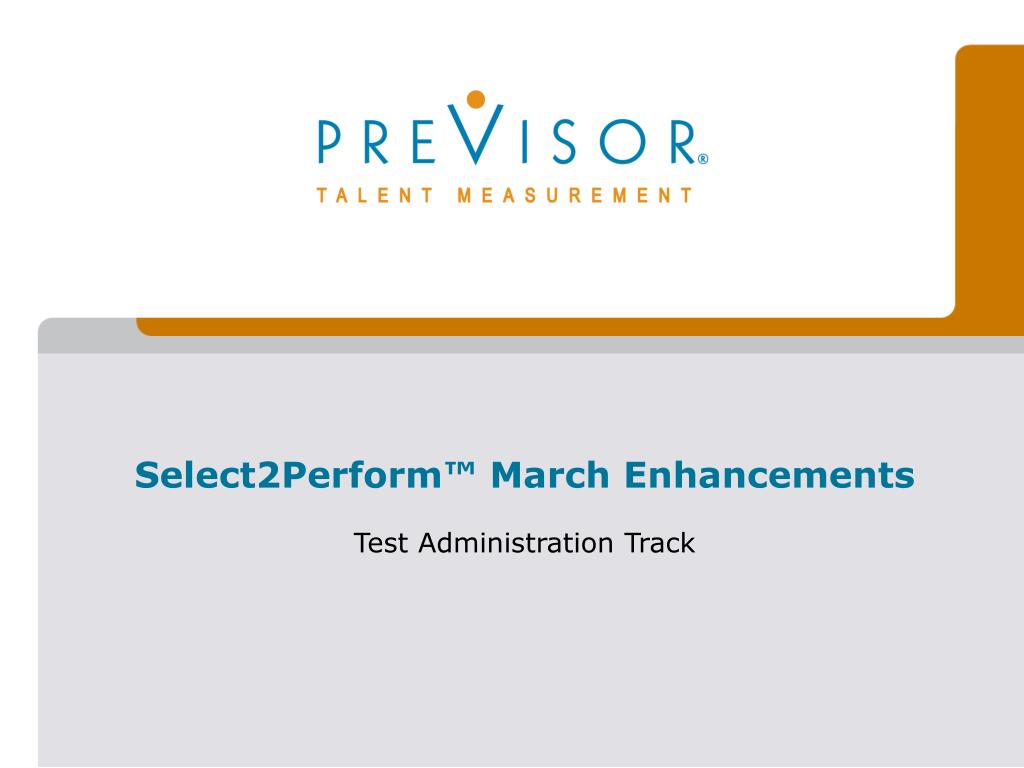 PREVISOR®
TALENT MEASUREMENT

Select2Perform™ March Enhancements

Test Administration Track